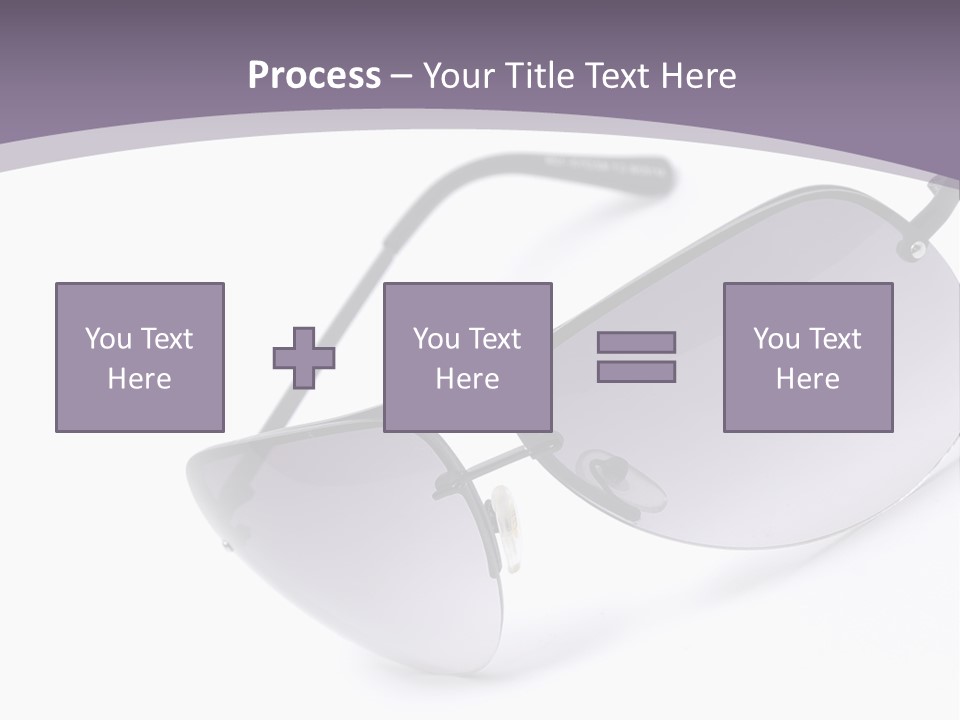 Process – Your Title Text Here

You Text Here

You Text Here

You Text Here